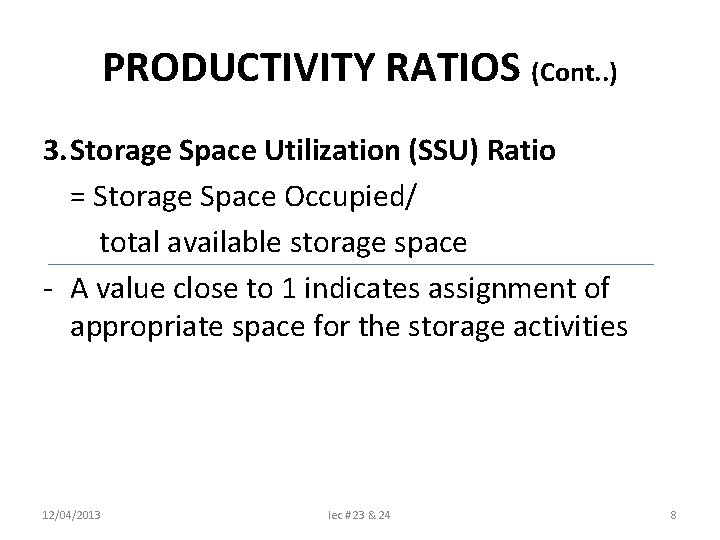 PRODUCTIVITY RATIOS (Cont..)

3. Storage Space Utilization (SSU) Ratio

= Storage Space Occupied/
total available storage space

- A value close to 1 indicates assignment of appropriate space for the storage activities

12/04/2013

lec # 23 & 24

8